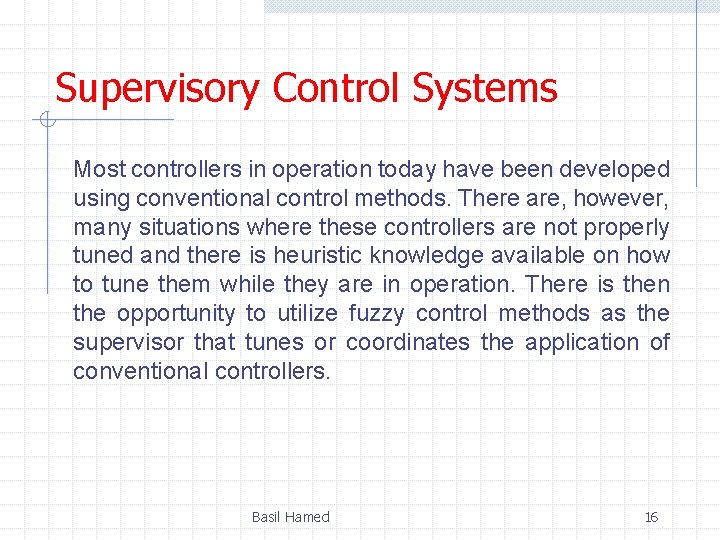 Supervisory Control Systems

Most controllers in operation today have been developed using conventional control methods. There are, however, many situations where these controllers are not properly tuned and there is heuristic knowledge available on how to tune them while they are in operation. There is then the opportunity to utilize fuzzy control methods as the supervisor that tunes or coordinates the application of conventional controllers.

Basil Hamed

16